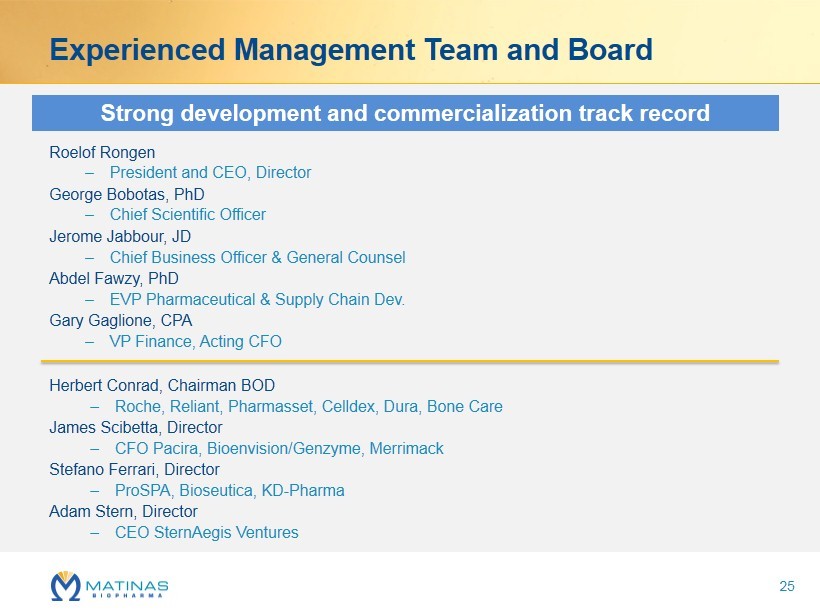 Experienced Management Team and Board

Strong development and commercialization track record

Roelof Rongen
– President and CEO, Director
George Bobotas, PhD
– Chief Scientific Officer
Jerome Jabbour, JD
– Chief Business Officer & General Counsel
Abdel Fawzy, PhD
– EVP Pharmaceutical & Supply Chain Dev.
Gary Gaglione, CPA
– VP Finance, Acting CFO

Herbert Conrad, Chairman BOD
– Roche, Reliant, Pharmasset, Celldex, Dura, Bone Care
James Scibetta, Director
– CFO Pacira, Bioenvision/Genzyme, Merrimack
Stefano Ferrari, Director
– ProSPA, Bioseutica, KD-Pharma
Adam Stern, Director
– CEO SternAegis Ventures

MATINAS BIOPHARMA

25